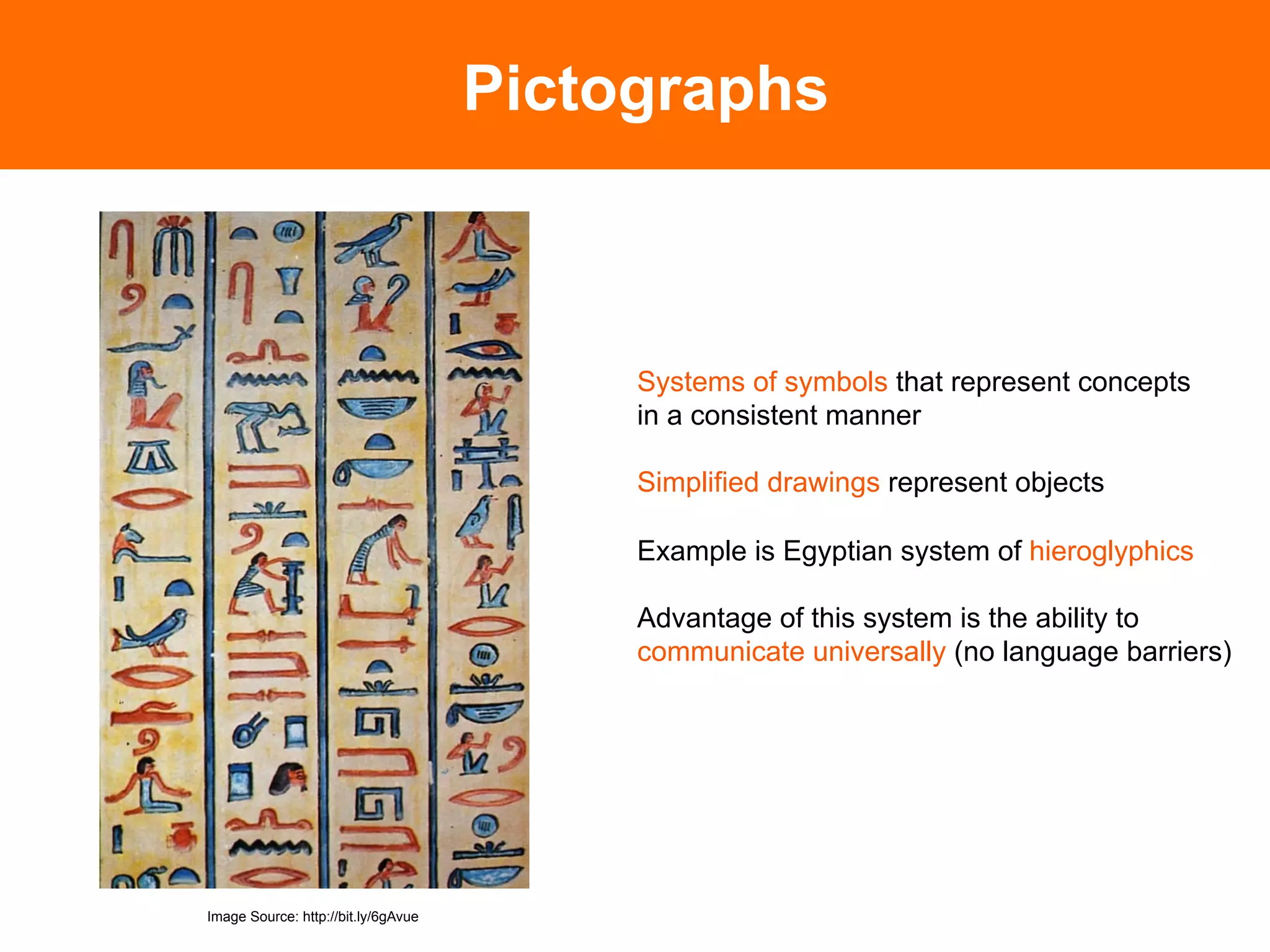 Pictographs

Systems of symbols that represent concepts in a consistent manner

Simplified drawings represent objects

Example is Egyptian system of hieroglyphics

Advantage of this system is the ability to communicate universally (no language barriers)

Image Source: http://bit.ly/6gAvue